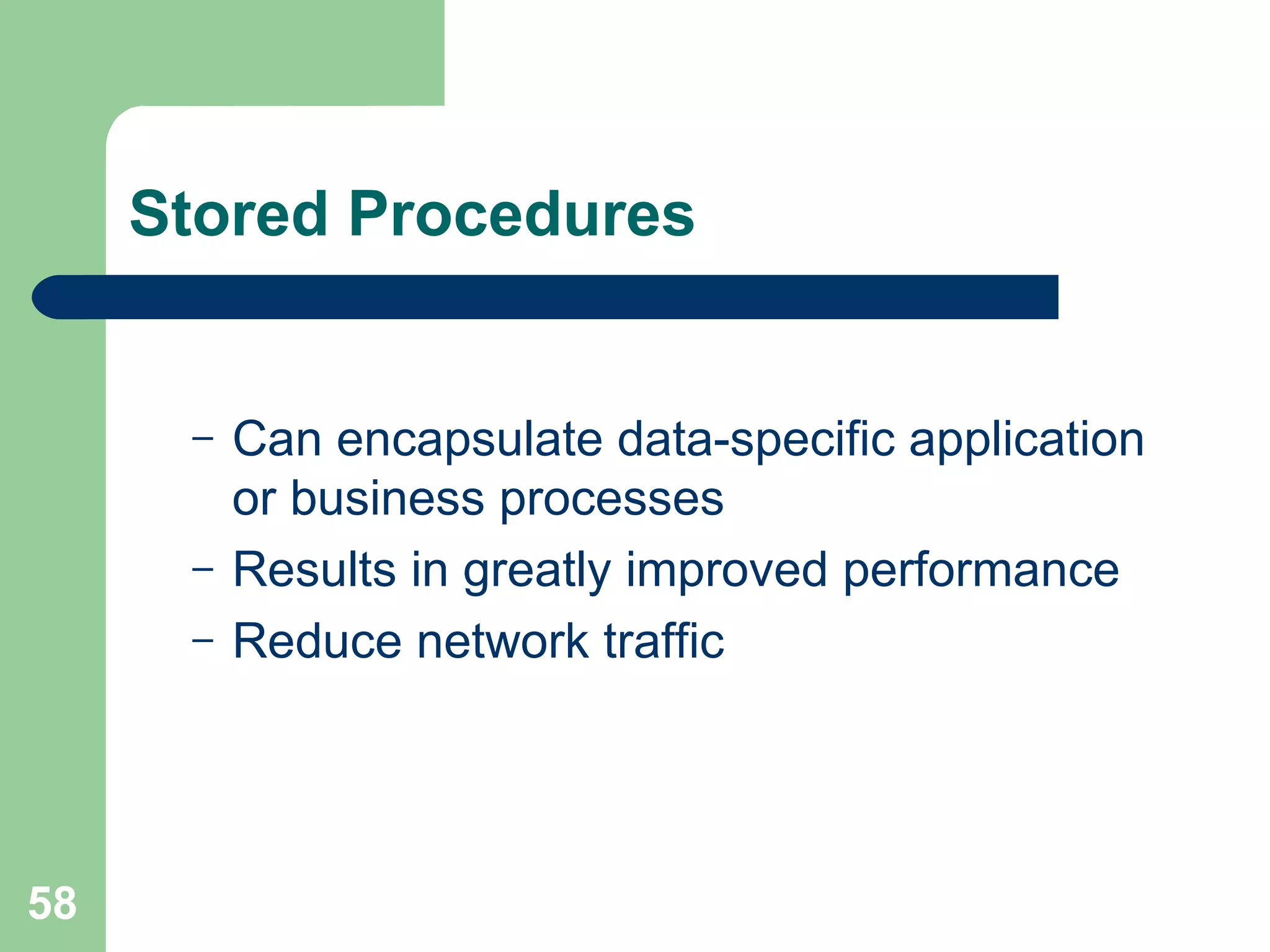 Stored Procedures

– Can encapsulate data-specific application or business processes
– Results in greatly improved performance
– Reduce network traffic

58